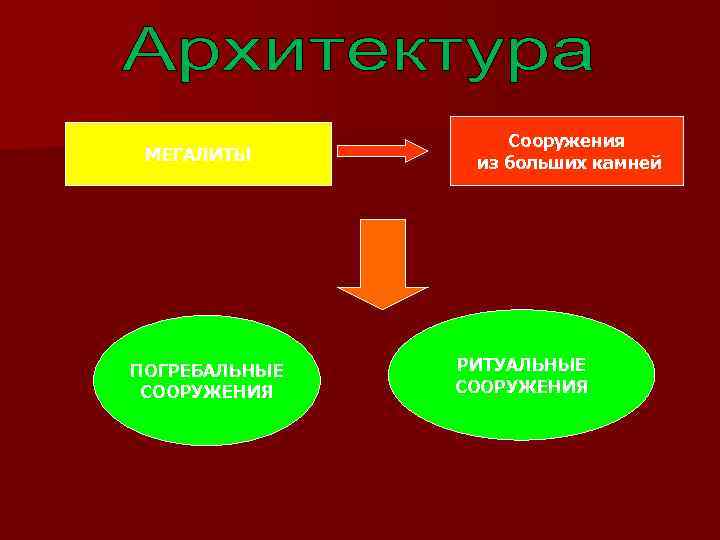 Архитектура

МЕГАЛИТЫ

Сооружения из больших камней

ПОГРЕБАЛЬНЫЕ СООРУЖЕНИЯ

РИТУАЛЬНЫЕ СООРУЖЕНИЯ